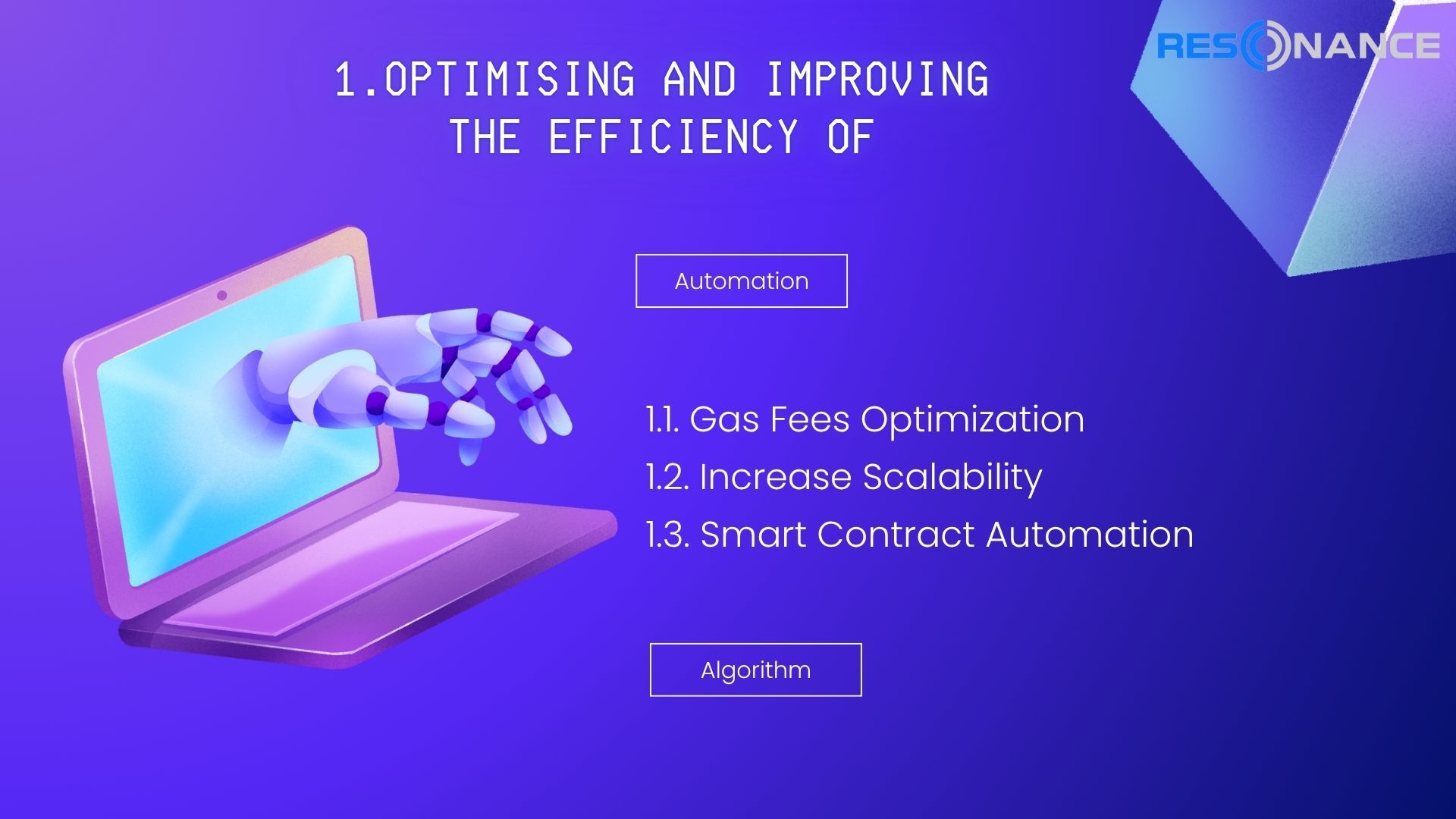 RESONANCE

1.OPTIMISING AND IMPROVING THE EFFICIENCY OF

Automation

1.1. Gas Fees Optimization
1.2. Increase Scalability
1.3. Smart Contract Automation

Algorithm